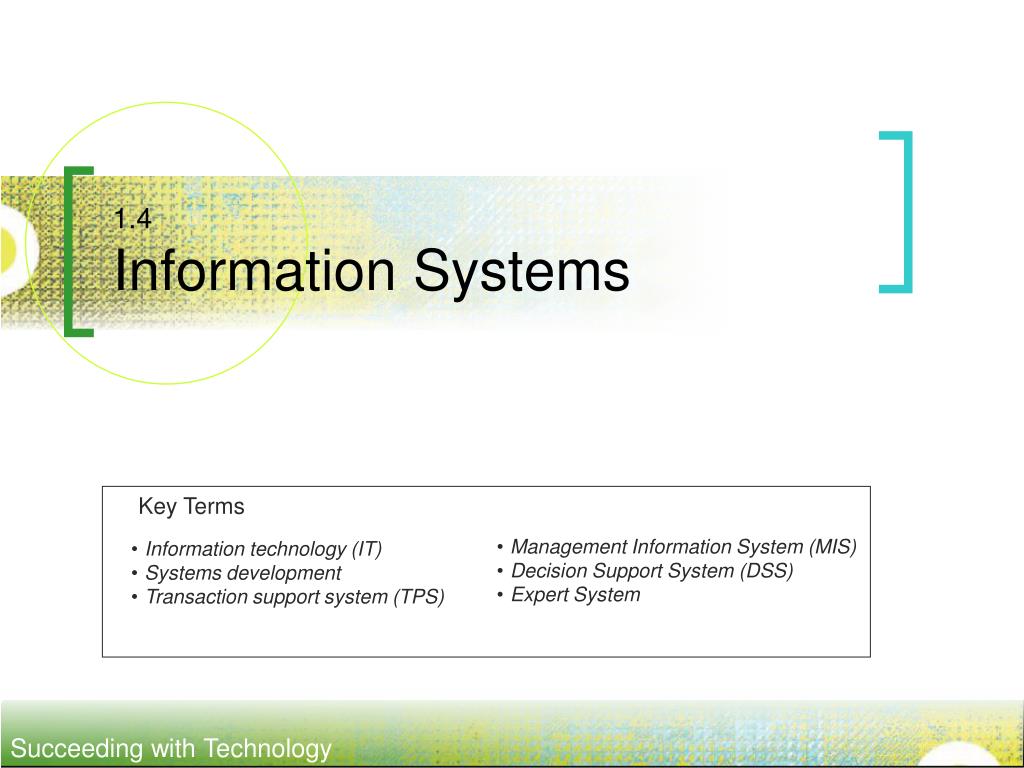 1.4
Information Systems

Key Terms

• Information technology (IT)
• Systems development
• Transaction support system (TPS)

• Management Information System (MIS)
• Decision Support System (DSS)
• Expert System

Succeeding with Technology